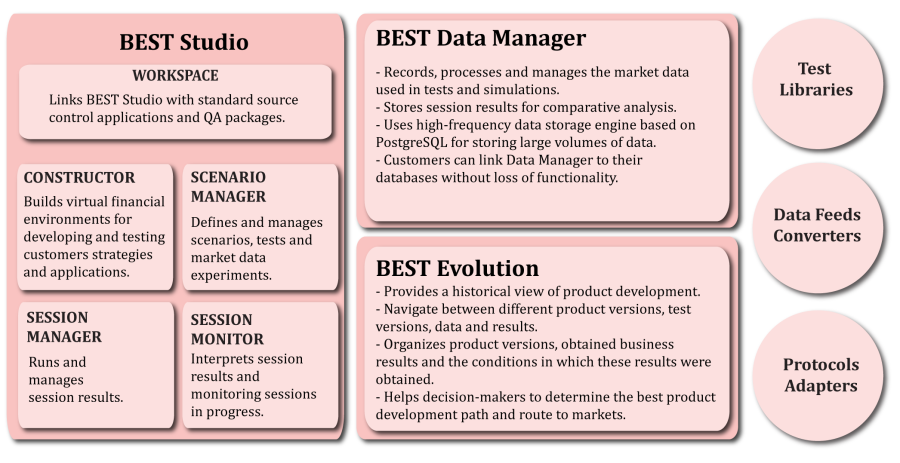 BEST Studio

WORKSPACE

Links BEST Studio with standard source control applications and QA packages.

CONSTRUCTOR

Builds virtual financial environments for developing and testing customers strategies and applications.

SCENARIO MANAGER

Defines and manages scenarios, tests and market data experiments.

SESSION MANAGER

Runs and manages session results.

SESSION MONITOR

Interprets session results and monitoring sessions in progress.

BEST Data Manager

- Records, processes and manages the market data used in tests and simulations.
- Stores session results for comparative analysis.
- Uses high-frequency data storage engine based on PostgreSQL for storing large volumes of data.
- Customers can link Data Manager to their databases without loss of functionality.

BEST Evolution

- Provides a historical view of product development.
- Navigate between different product versions, test versions, data and results.
- Organizes product versions, obtained business results and the conditions in which these results were obtained.
- Helps decision-makers to determine the best product development path and route to markets.

Test Libraries

Data Feeds Converters

Protocols Adapters